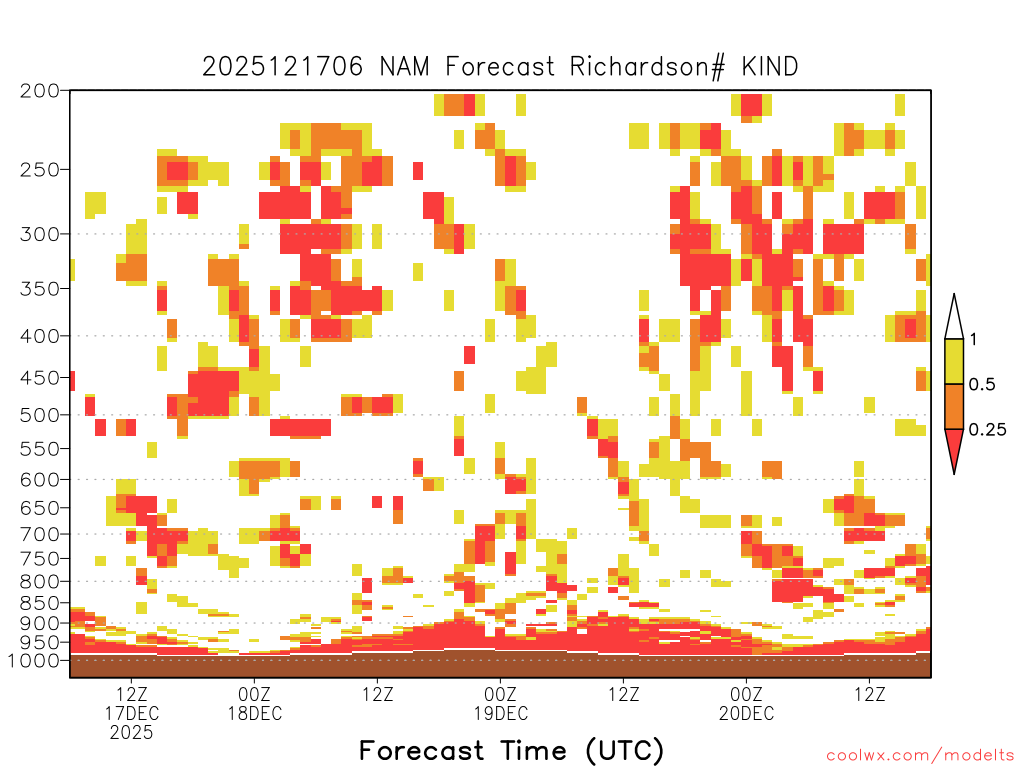 2025121706 NAM Forecast Richardson# KIND

200
250
300
350
400
450
500
550
600
650
700
750
800
850
900
950
1000

1
0.5
0.25

12Z
17DEC
2025
00Z
18DEC
12Z
00Z
19DEC
12Z
00Z
20DEC
12Z

Forecast Time (UTC)

coolwx.com/modelts